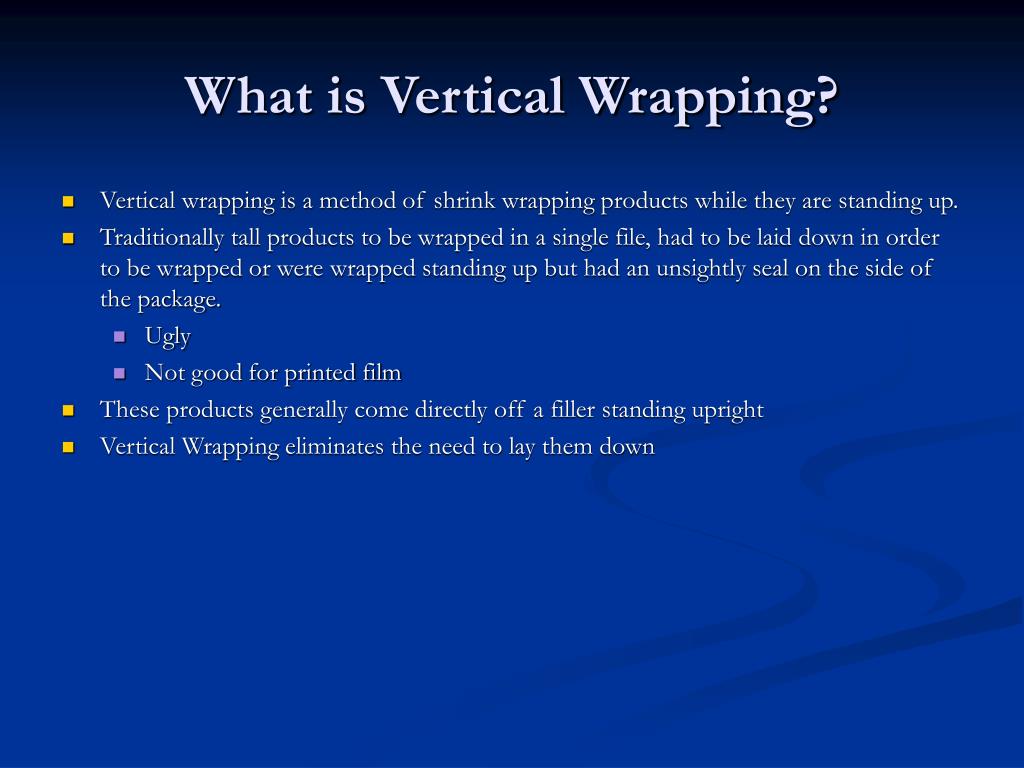 What is Vertical Wrapping?

- Vertical wrapping is a method of shrink wrapping products while they are standing up.
- Traditionally tall products to be wrapped in a single file, had to be laid down in order to be wrapped or were wrapped standing up but had an unsightly seal on the side of the package.
  - Ugly
  - Not good for printed film
- These products generally come directly off a filler standing upright
- Vertical Wrapping eliminates the need to lay them down